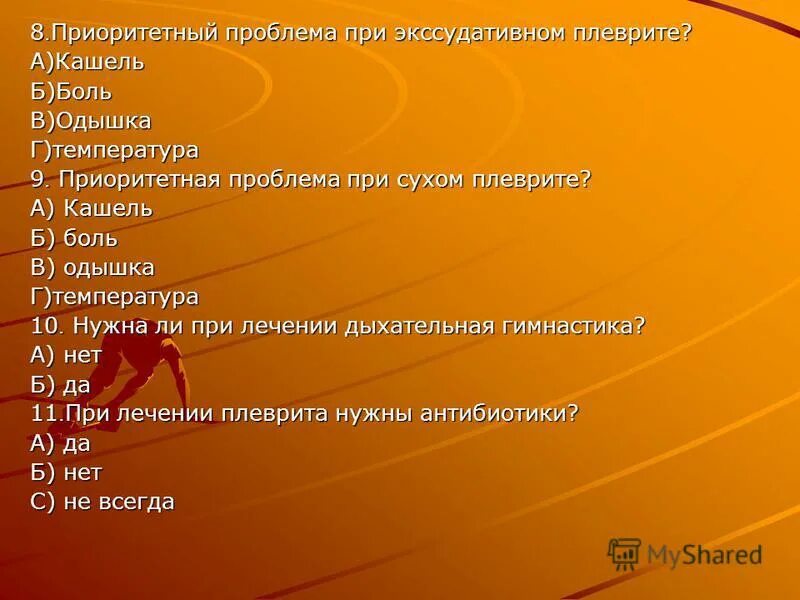 8.Приоритетный проблема при экссудативном плеврите?
А)Кашель
Б)Боль
В)Одышка
Г)температура
9. Приоритетная проблема при сухом плеврите?
А) Кашель
Б) боль
В) одышка
Г)температура
10. Нужна ли при лечении дыхательная гимнастика?
А) нет
Б) да
11.При лечении плеврита нужны антибиотики?
А) да
Б) нет
С) не всегда

MyShared